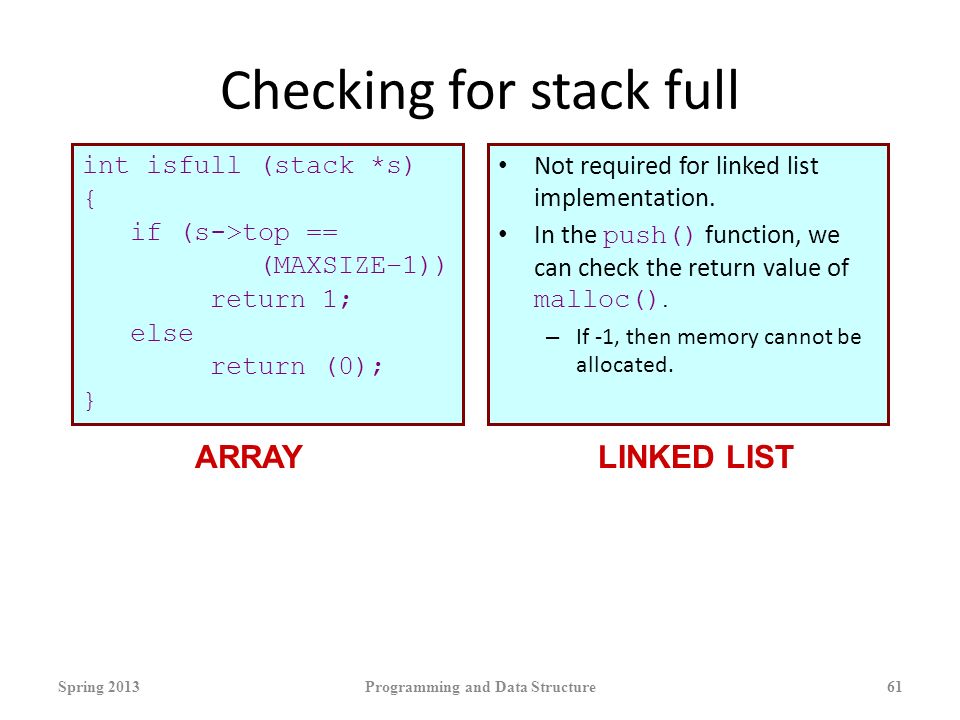 Checking for stack full

int isfull (stack *s)
{
   if (s->top ==
         (MAXSIZE-1))
      return 1;
   else
      return (0);
}

ARRAY

• Not required for linked list implementation.
• In the push() function, we can check the return value of malloc().
   – If -1, then memory cannot be allocated.

LINKED LIST

Spring 2013
Programming and Data Structure
61